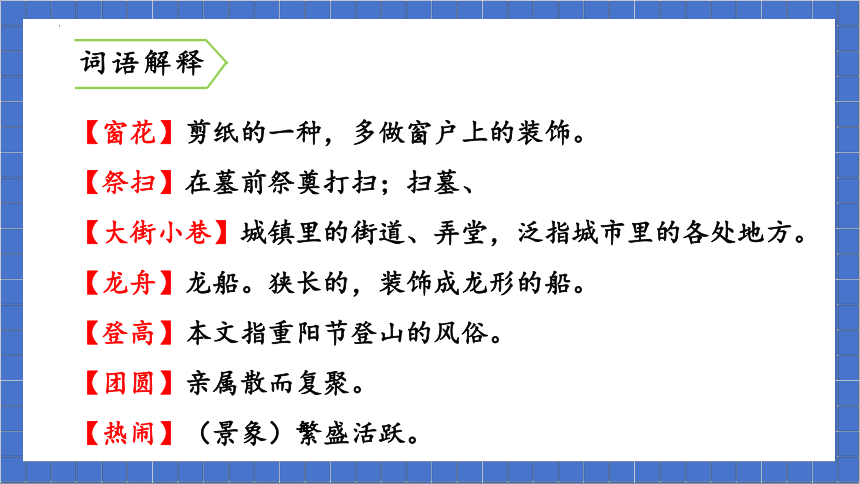 词语解释

【窗花】剪纸的一种，多做窗户上的装饰。

【祭扫】在墓前祭奠打扫；扫墓、

【大街小巷】城镇里的街道、弄堂，泛指城市里的各处地方。

【龙舟】龙船。狭长的，装饰成龙形的船。

【登高】本文指重阳节登山的风俗。

【团圆】亲属散而复聚。

【热闹】（景象）繁盛活跃。